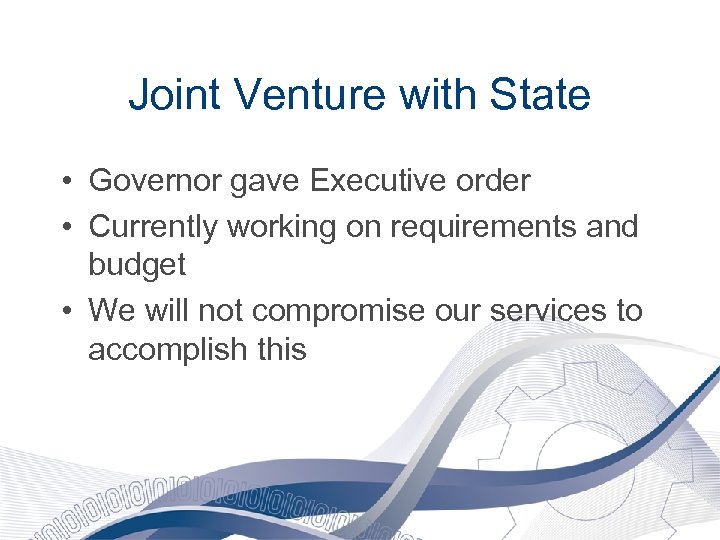 Joint Venture with State

• Governor gave Executive order
• Currently working on requirements and budget
• We will not compromise our services to accomplish this